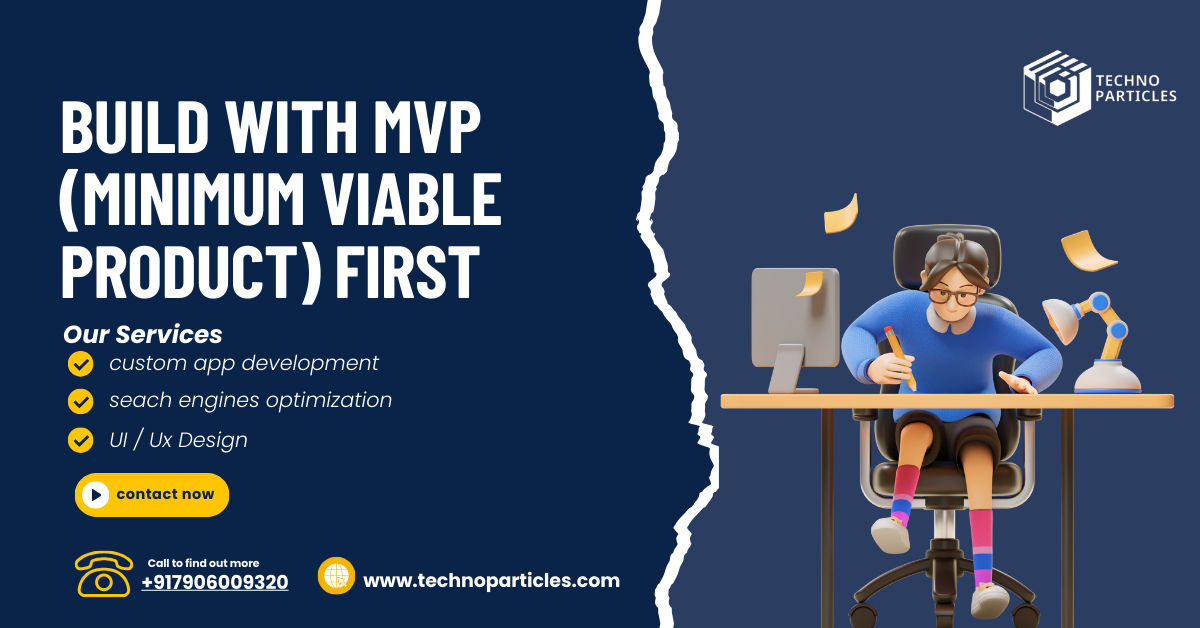 TECHNO PARTICLES

BUILD WITH MVP (MINIMUM VIABLE PRODUCT) FIRST

Our Services

custom app development

seach engines optimization

UI / Ux Design

contact now

Call to find out more
+917906009320

www.technoparticles.com